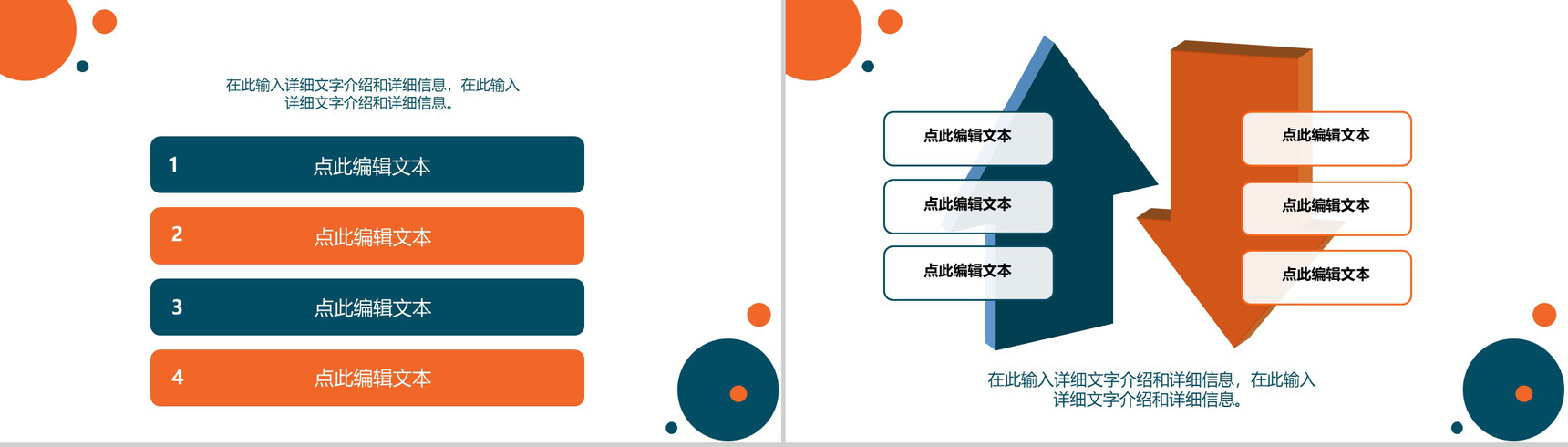 在此输入详细文字介绍和详细信息，在此输入详细文字介绍和详细信息。

1 点此编辑文本

2 点此编辑文本

3 点此编辑文本

4 点此编辑文本

点此编辑文本

点此编辑文本

点此编辑文本

点此编辑文本

点此编辑文本

点此编辑文本

在此输入详细文字介绍和详细信息，在此输入详细文字介绍和详细信息。